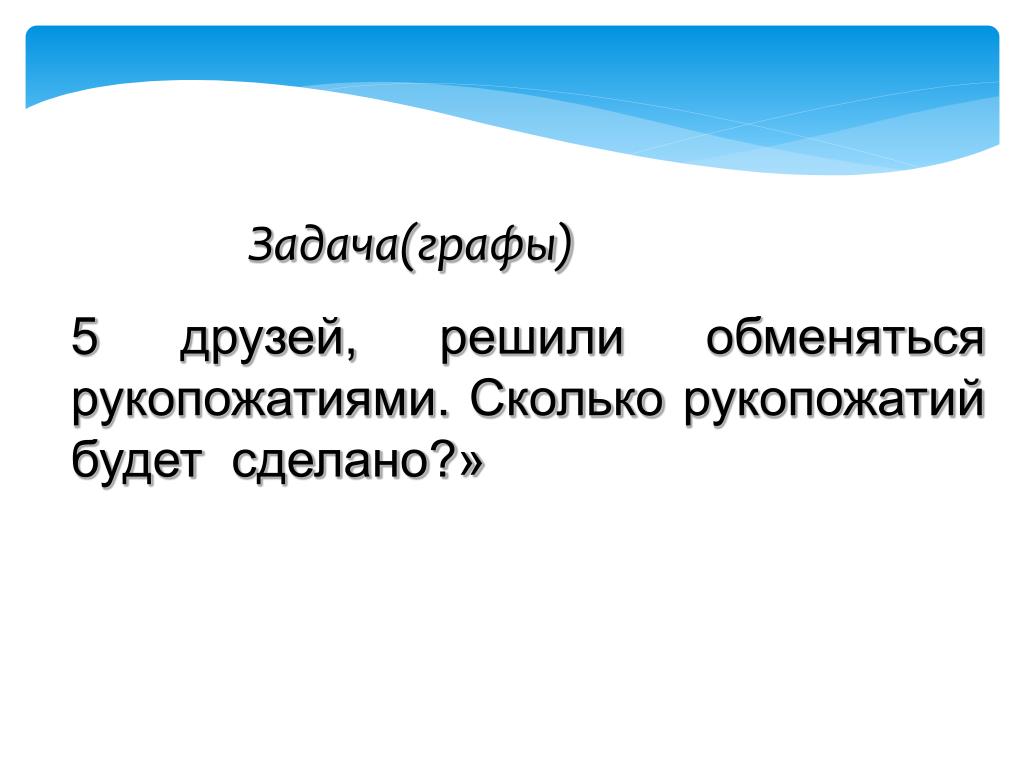 Задача(графы)

5 друзей, решили обменяться рукопожатиями. Сколько рукопожатий будет сделано?»